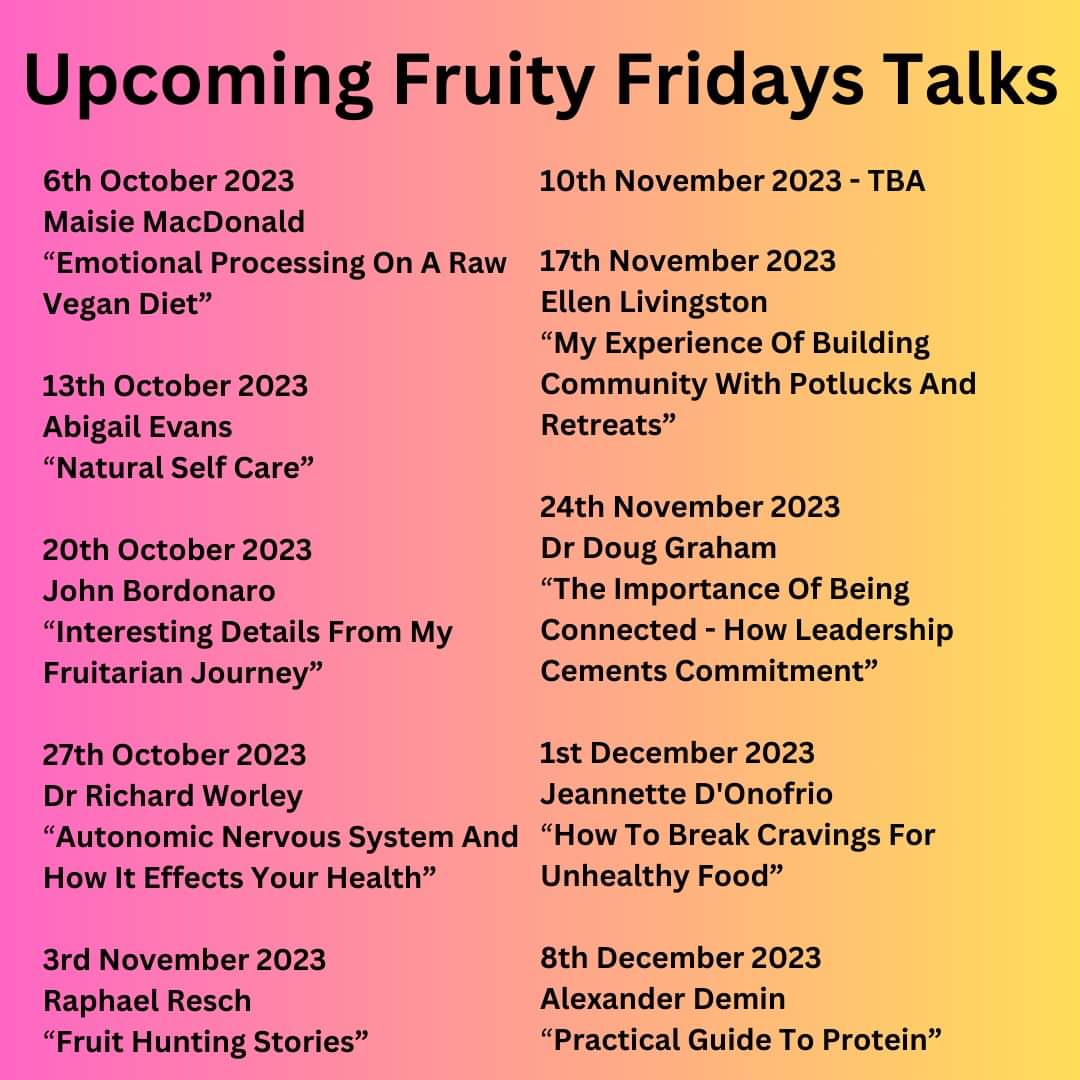 Upcoming Fruity Fridays Talks

6th October 2023
Maisie MacDonald
“Emotional Processing On A Raw Vegan Diet”

13th October 2023
Abigail Evans
“Natural Self Care”

20th October 2023
John Bordonaro
“Interesting Details From My Fruitarian Journey”

27th October 2023
Dr Richard Worley
“Autonomic Nervous System And How It Effects Your Health”

3rd November 2023
Raphael Resch
“Fruit Hunting Stories”

10th November 2023 - TBA

17th November 2023
Ellen Livingston
“My Experience Of Building Community With Potlucks And Retreats”

24th November 2023
Dr Doug Graham
“The Importance Of Being Connected - How Leadership Cements Commitment”

1st December 2023
Jeannette D'Onofrio
“How To Break Cravings For Unhealthy Food”

8th December 2023
Alexander Demin
“Practical Guide To Protein”